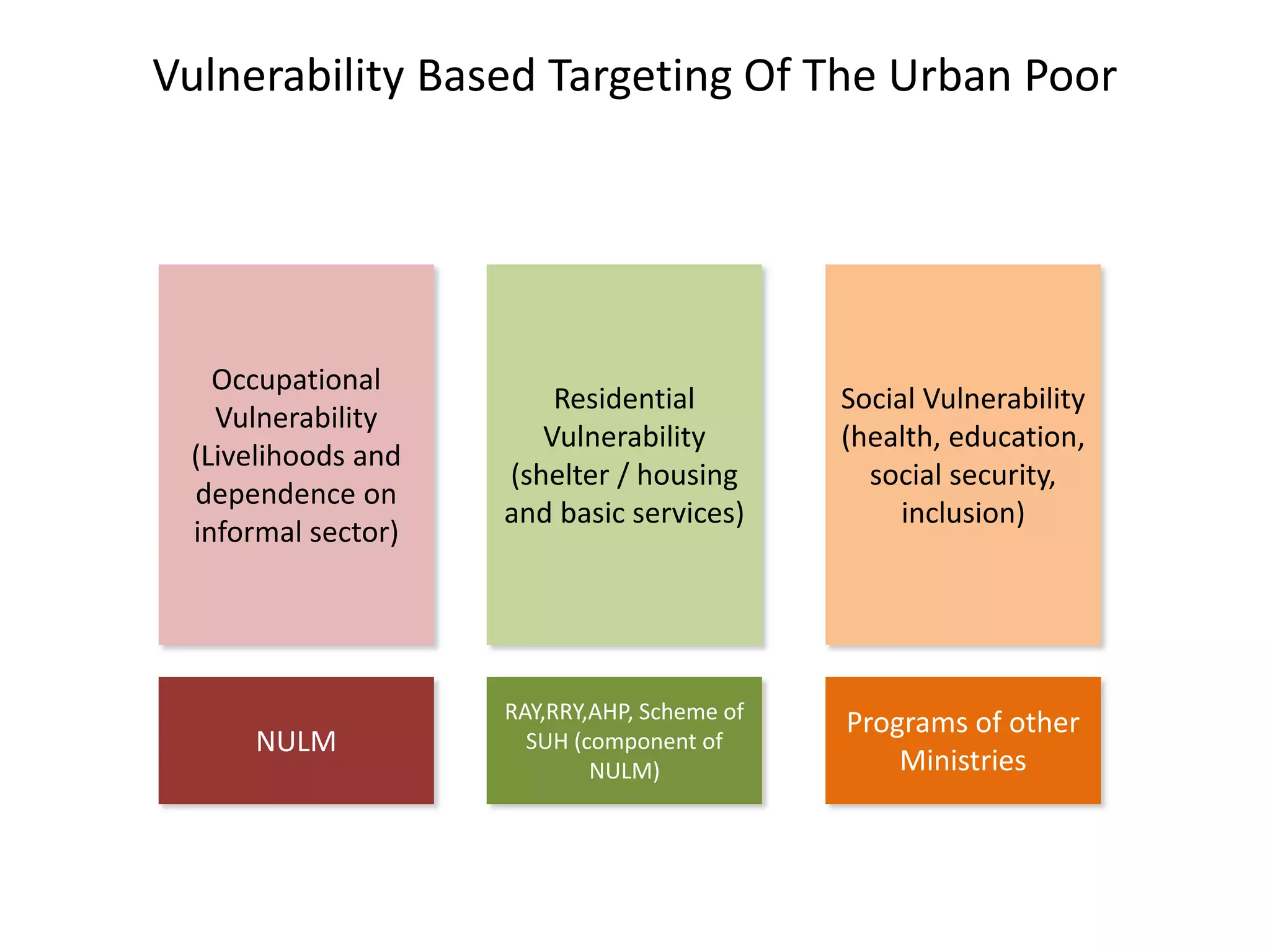 Vulnerability Based Targeting Of The Urban Poor

Occupational Vulnerability (Livelihoods and dependence on informal sector)

Residential Vulnerability (shelter / housing and basic services)

Social Vulnerability (health, education, social security, inclusion)

NULM

RAY,RRY,AHP, Scheme of SUH (component of NULM)

Programs of other Ministries